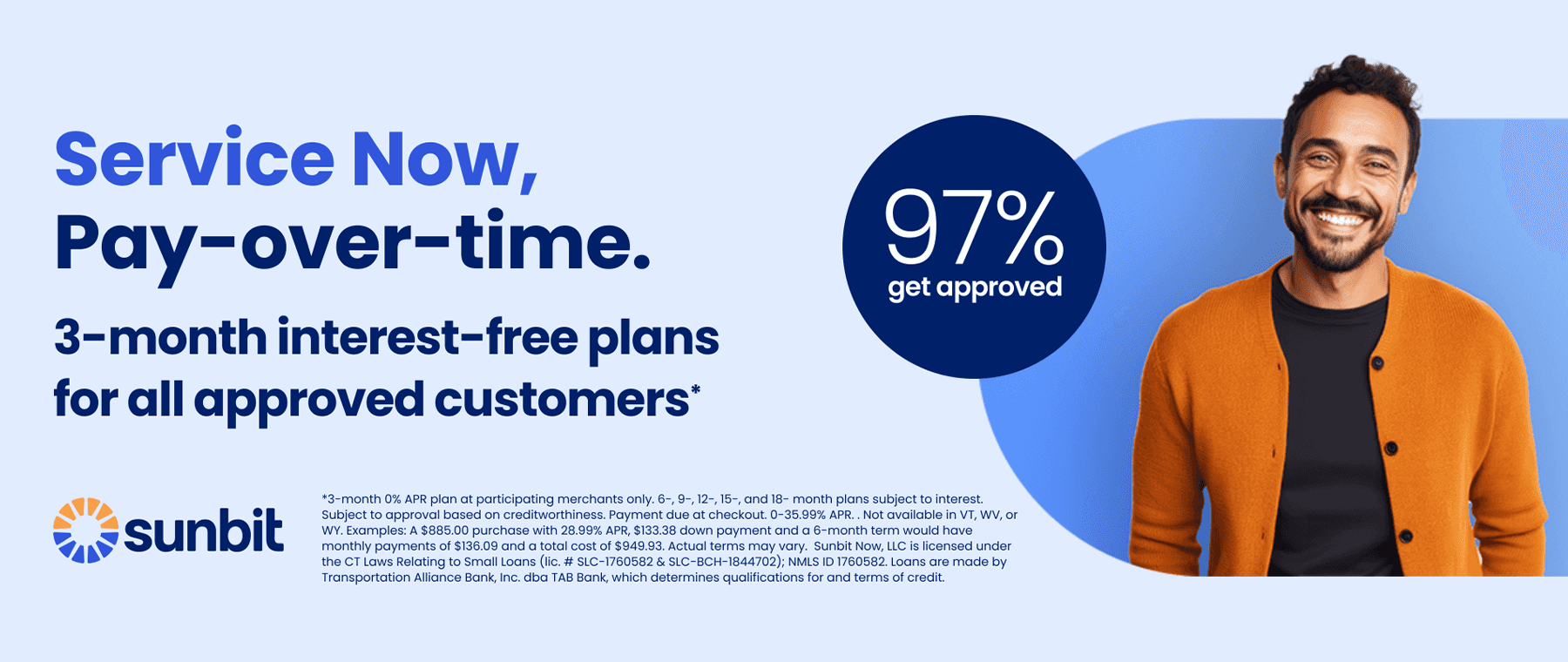 Service Now,
Pay-over-time.

3-month interest-free plans for all approved customers*

97%
get approved

sunbit

*3-month 0% APR plan at participating merchants only. 6-, 9-, 12-, 15-, and 18- month plans subject to interest. Subject to approval based on creditworthiness. Payment due at checkout. 0-35.99% APR. . Not available in VT, WV, or WY. Examples: A $885.00 purchase with 28.99% APR, $133.38 down payment and a 6-month term would have monthly payments of $136.09 and a total cost of $949.93. Actual terms may vary. Sunbit Now, LLC is licensed under the CT Laws Relating to Small Loans (lic. # SLC-1760582 & SLC-BCH-1844702); NMLS ID 1760582. Loans are made by Transportation Alliance Bank, Inc. dba TAB Bank, which determines qualifications for and terms of credit.